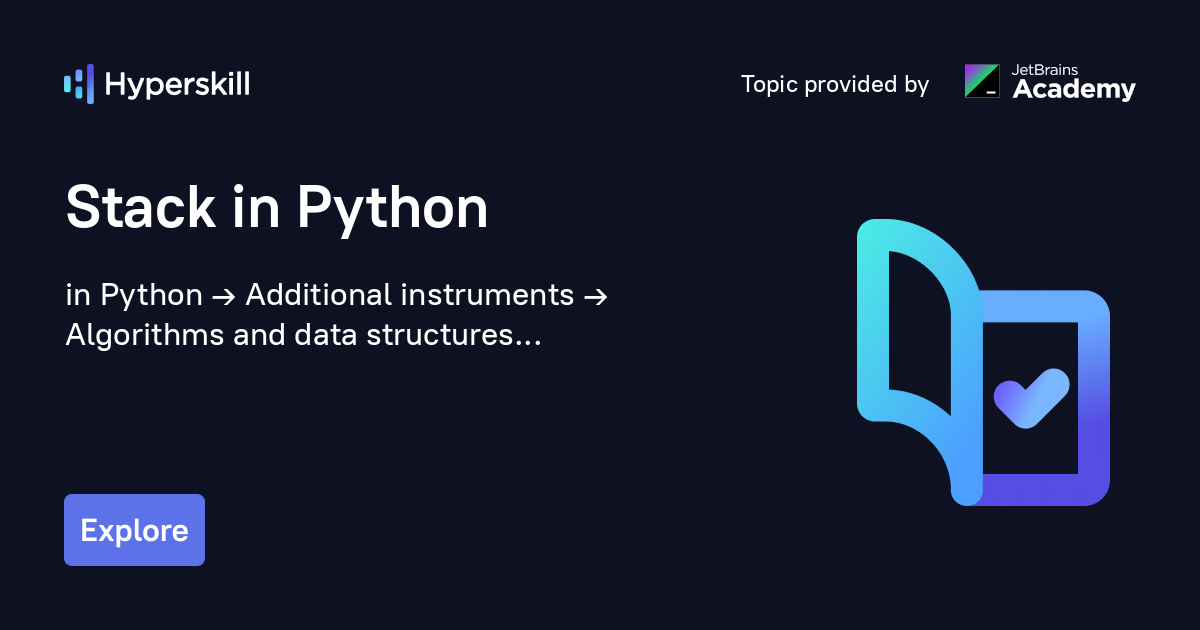 Hyperskill

Topic provided by JetBrains Academy

Stack in Python

in Python → Additional instruments → Algorithms and data structures...

Explore